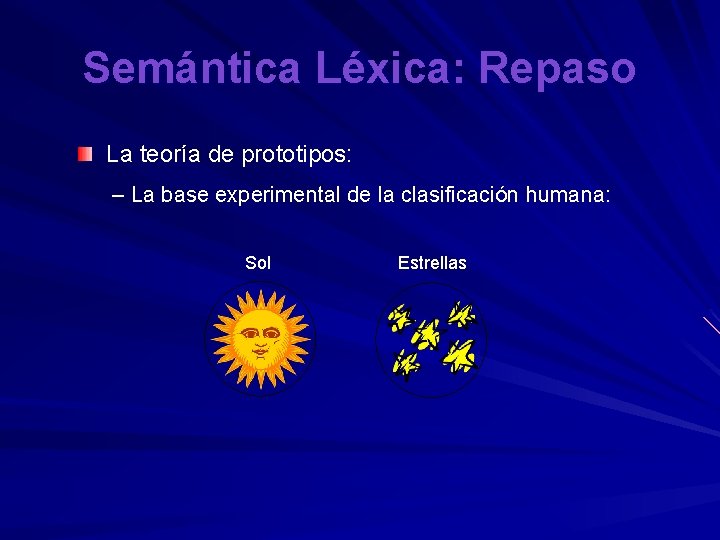 Semántica Léxica: Repaso

La teoría de prototipos:

– La base experimental de la clasificación humana:

Sol

Estrellas